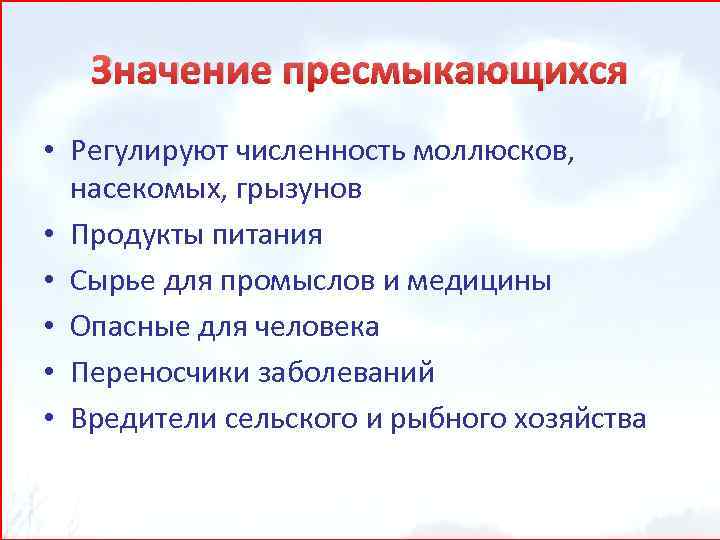 Значение пресмыкающихся

• Регулируют численность моллюсков, насекомых, грызунов
• Продукты питания
• Сырье для промыслов и медицины
• Опасные для человека
• Переносчики заболеваний
• Вредители сельского и рыбного хозяйства